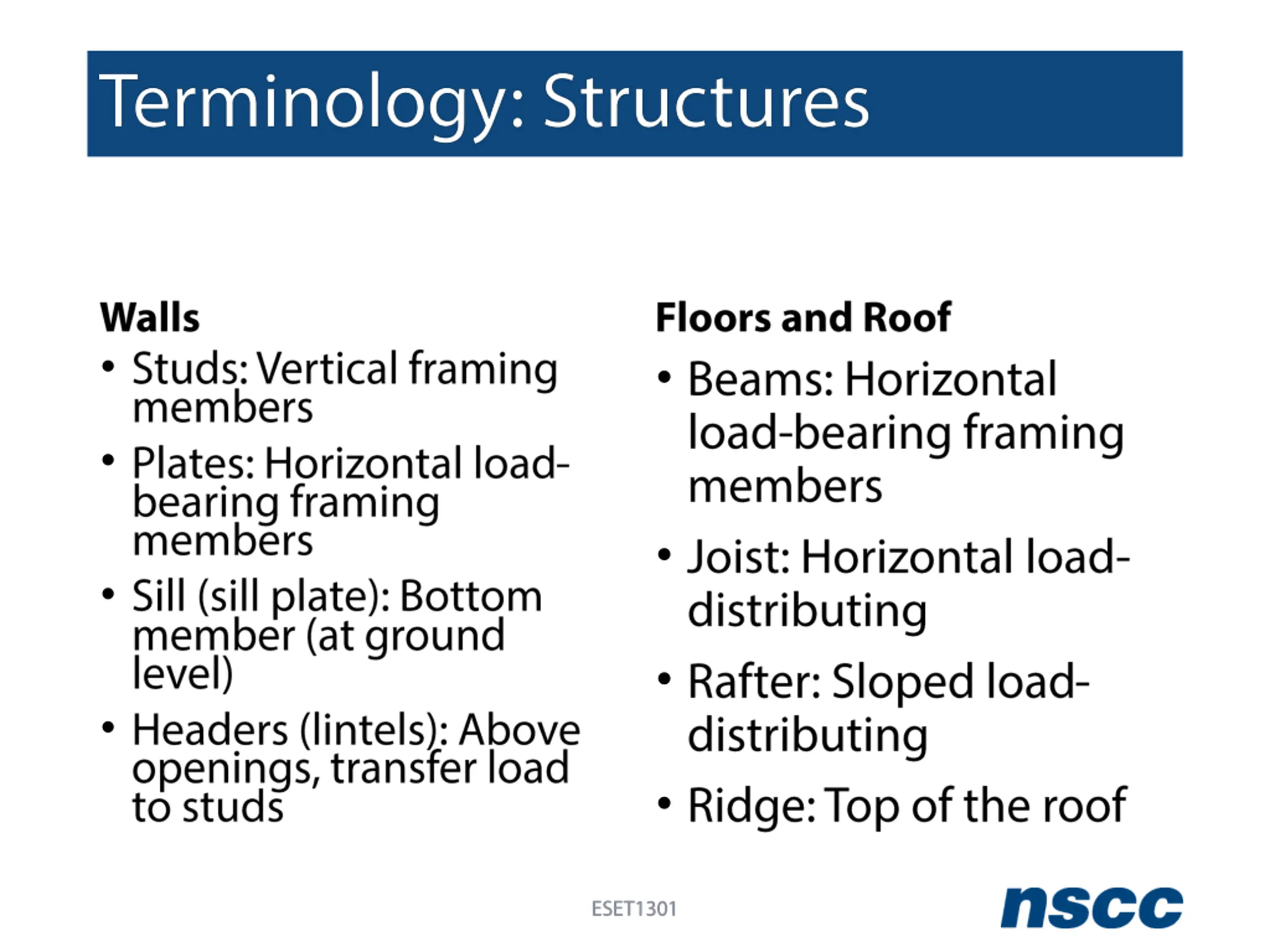 Terminology: Structures

Walls
• Studs: Vertical framing members
• Plates: Horizontal load-bearing framing members
• Sill (sill plate): Bottom member (at ground level)
• Headers (lintels): Above openings, transfer load to studs

Floors and Roof
• Beams: Horizontal load-bearing framing members
• Joist: Horizontal load-distributing
• Rafter: Sloped load-distributing
• Ridge: Top of the roof

ESET1301

nscc